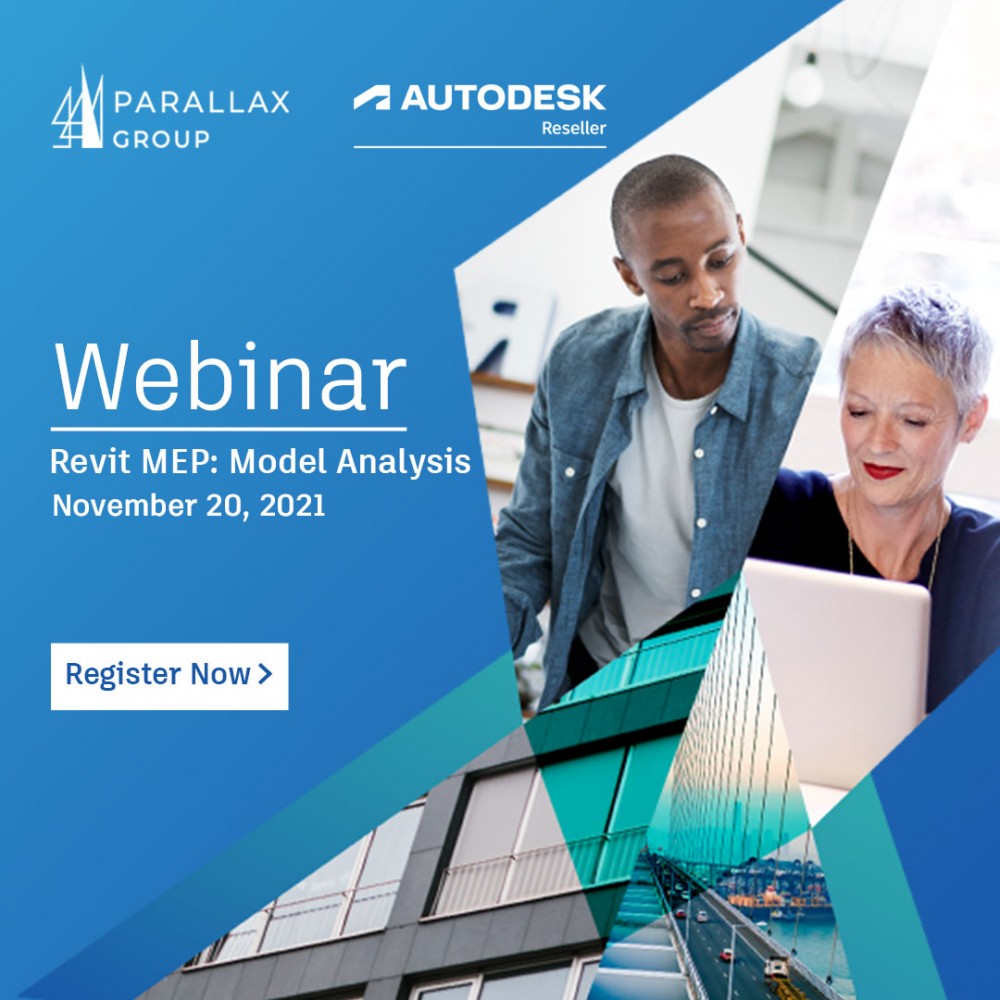 PARALLAX GROUP

AUTODESK
Reseller

Webinar

Revit MEP: Model Analysis
November 20, 2021

Register Now >